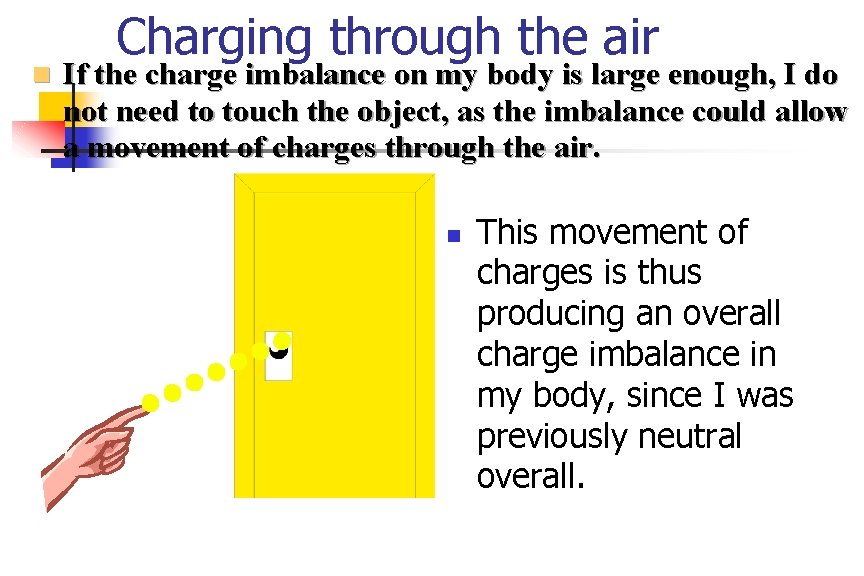 Charging through the air

If the charge imbalance on my body is large enough, I do not need to touch the object, as the imbalance could allow a movement of charges through the air.

This movement of charges is thus producing an overall charge imbalance in my body, since I was previously neutral overall.